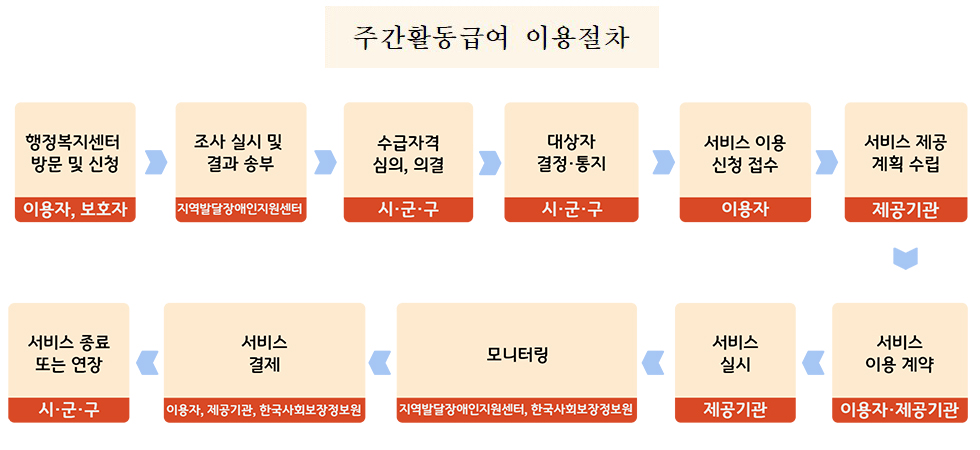 주간활동급여 이용절차

행정복지센터 방문 및 신청
이용자, 보호자

조사 실시 및 결과 송부
지역발달장애인지원센터

수급자격 심의, 의결
시·군·구

대상자 결정·통지
시·군·구

서비스 이용 신청 접수
이용자

서비스 제공 계획 수립
제공기관

서비스 이용 계약
이용자·제공기관

서비스 실시
제공기관

모니터링
지역발달장애인지원센터, 한국사회보장정보원

서비스 결제
이용자, 제공기관, 한국사회보장정보원

서비스 종료 또는 연장
시·군·구